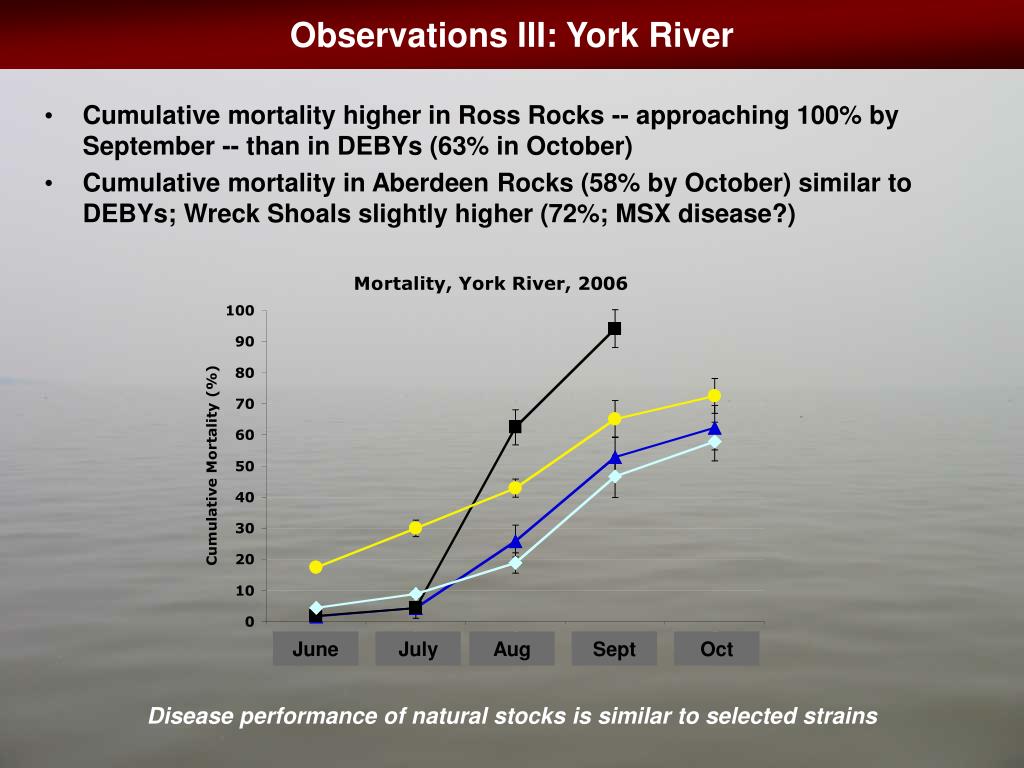 Observations III: York River

• Cumulative mortality higher in Ross Rocks -- approaching 100% by September -- than in DEBYs (63% in October)
• Cumulative mortality in Aberdeen Rocks (58% by October) similar to DEBYs; Wreck Shoals slightly higher (72%; MSX disease?)

Mortality, York River, 2006

Cumulative Mortality (%)

100
90
80
70
60
50
40
30
20
10
0

June July Aug Sept Oct

Disease performance of natural stocks is similar to selected strains